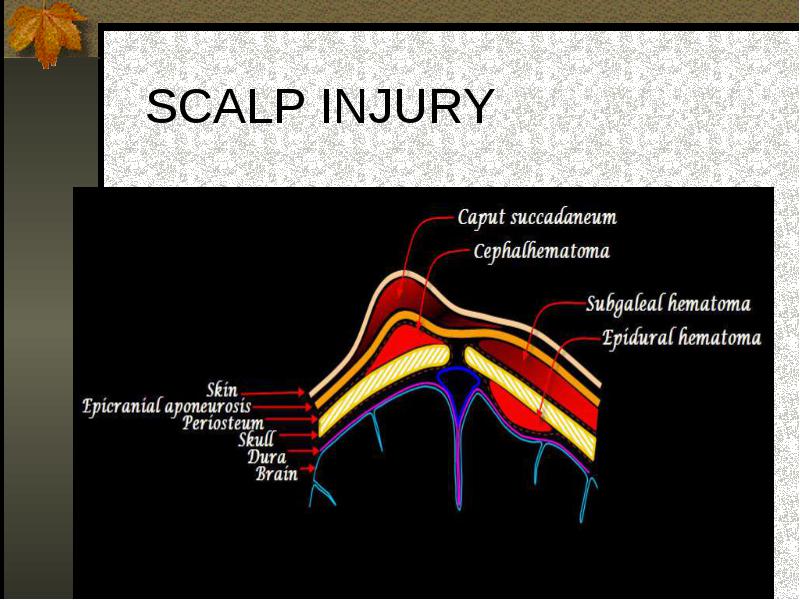 SCALP INJURY

Caput succadaneum
Cephalhematoma
Subgaleal hematoma
Epidural hematoma

Skin
Epicranial aponeurosis
Periosteum
Skull
Dura
Brain